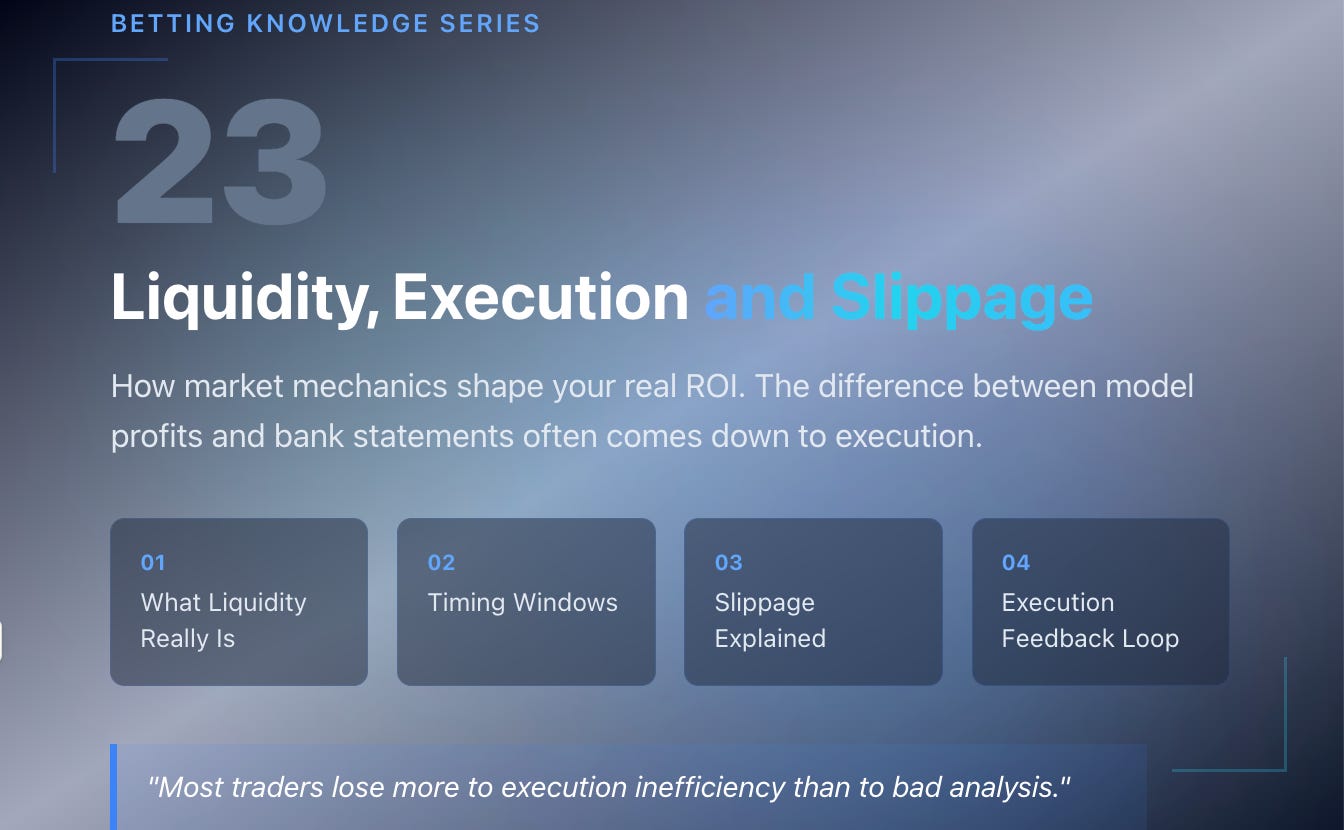 BETTING KNOWLEDGE SERIES

23

Liquidity, Execution and Slippage

How market mechanics shape your real ROI. The difference between model profits and bank statements often comes down to execution.

01
What Liquidity Really Is

02
Timing Windows

03
Slippage Explained

04
Execution Feedback Loop

"Most traders lose more to execution inefficiency than to bad analysis."